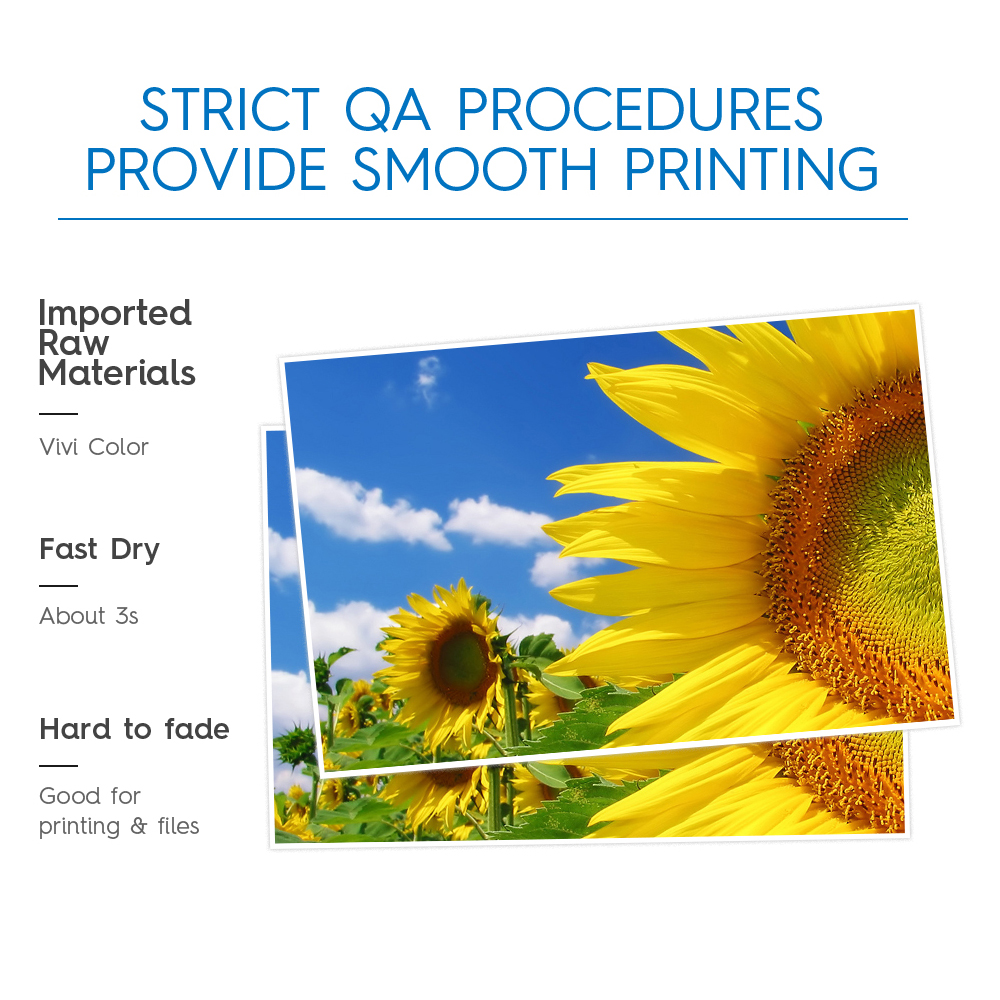 STRICT QA PROCEDURES
PROVIDE SMOOTH PRINTING

Imported Raw Materials

Vivi Color

Fast Dry

About 3s

Hard to fade

Good for printing & files